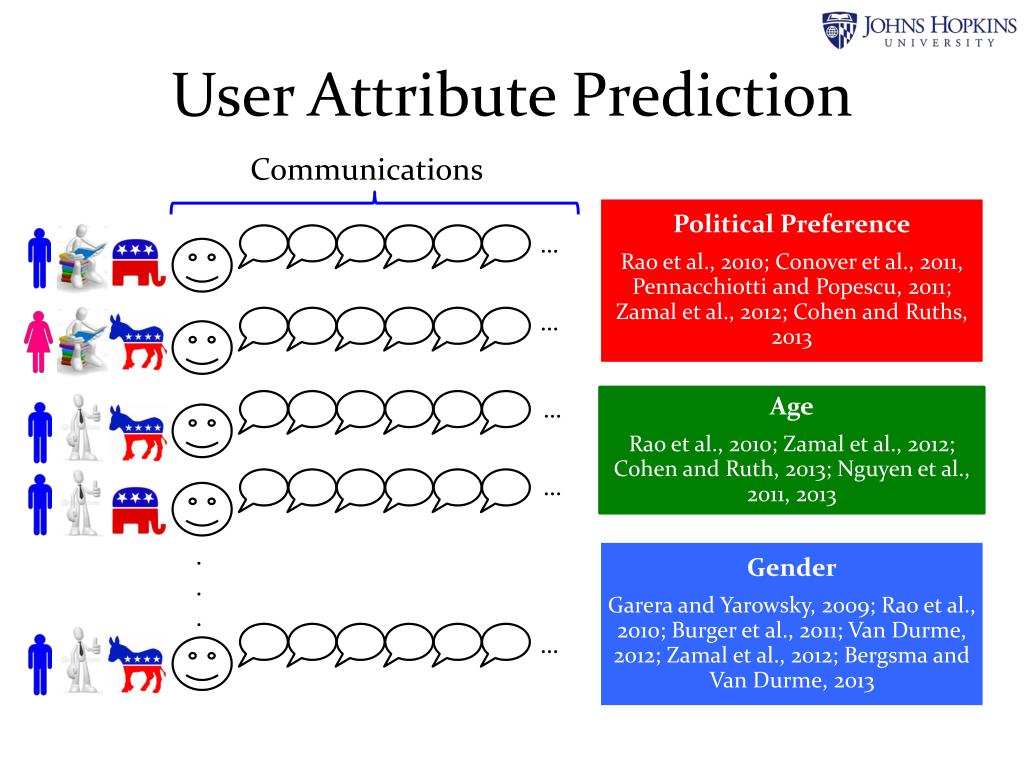 JOHNS HOPKINS
UNIVERSITY

User Attribute Prediction

Communications

…

…

…

…

.
.
.

…

Political Preference

Rao et al., 2010; Conover et al., 2011, Pennacchiotti and Popescu, 2011; Zamal et al., 2012; Cohen and Ruths, 2013

Age

Rao et al., 2010; Zamal et al., 2012; Cohen and Ruth, 2013; Nguyen et al., 2011, 2013

Gender

Garera and Yarowsky, 2009; Rao et al., 2010; Burger et al., 2011; Van Durme, 2012; Zamal et al., 2012; Bergsma and Van Durme, 2013